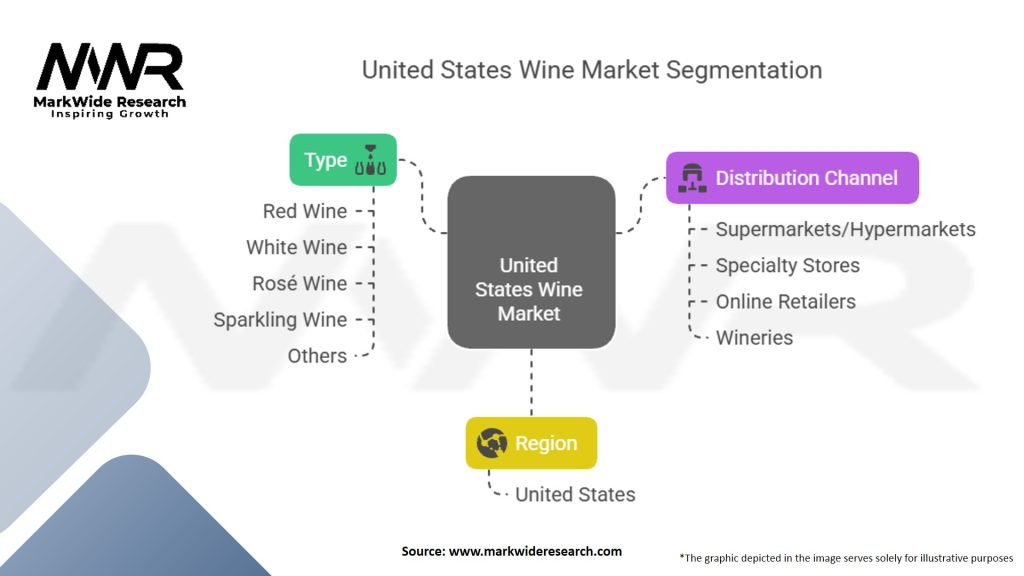 MWR
MarkWide Research
Inspiring Growth

United States Wine Market Segmentation

Type
Red Wine
White Wine
Rosé Wine
Sparkling Wine
Others

United States Wine Market

Distribution Channel
Supermarkets/Hypermarkets
Specialty Stores
Online Retailers
Wineries

Region
United States

Source: www.markwideresearch.com

*The graphic depicted in the image serves solely for illustrative purposes